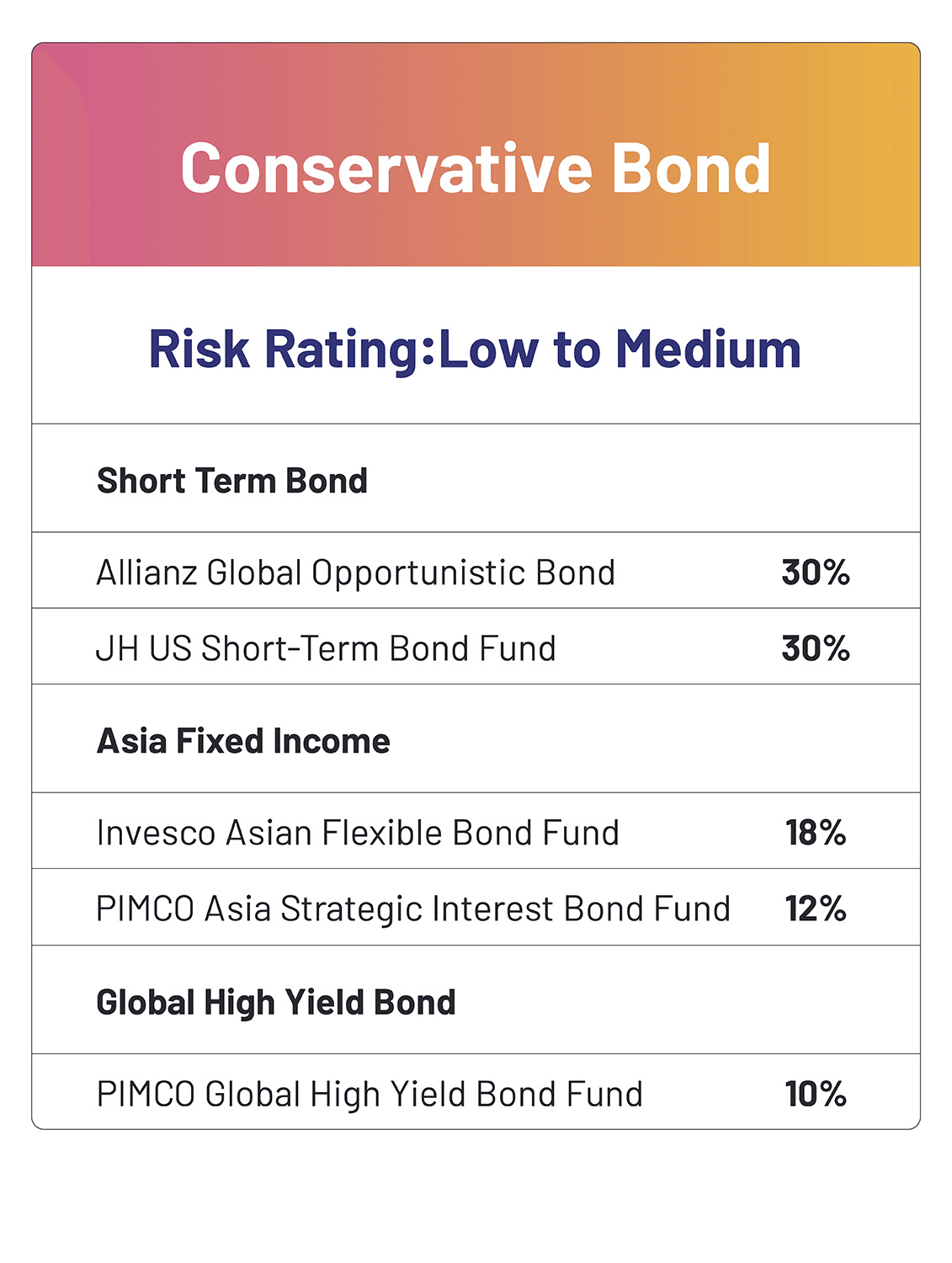 Conservative Bond

Risk Rating:Low to Medium

| Short Term Bond | |
|---|---|
| Allianz Global Opportunistic Bond | 30% |
| JH US Short-Term Bond Fund | 30% |
| Asia Fixed Income | |
| Invesco Asian Flexible Bond Fund | 18% |
| PIMCO Asia Strategic Interest Bond Fund | 12% |
| Global High Yield Bond | |
| PIMCO Global High Yield Bond Fund | 10% |